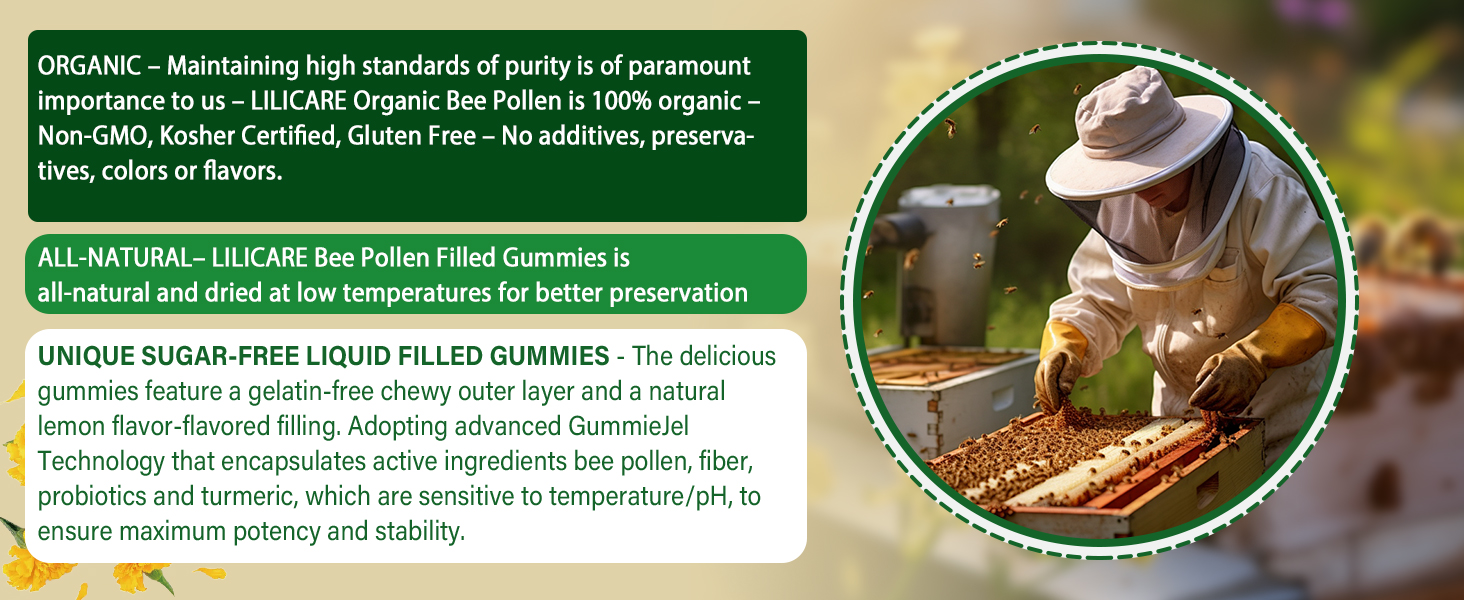 ORGANIC – Maintaining high standards of purity is of paramount importance to us – LILICARE Organic Bee Pollen is 100% organic – Non-GMO, Kosher Certified, Gluten Free – No additives, preservatives, colors or flavors.

ALL-NATURAL– LILICARE Bee Pollen Filled Gummies is all-natural and dried at low temperatures for better preservation

UNIQUE SUGAR-FREE LIQUID FILLED GUMMIES - The delicious gummies feature a gelatin-free chewy outer layer and a natural lemon flavor-flavored filling. Adopting advanced GummieJel Technology that encapsulates active ingredients bee pollen, fiber, probiotics and turmeric, which are sensitive to temperature/pH, to ensure maximum potency and stability.